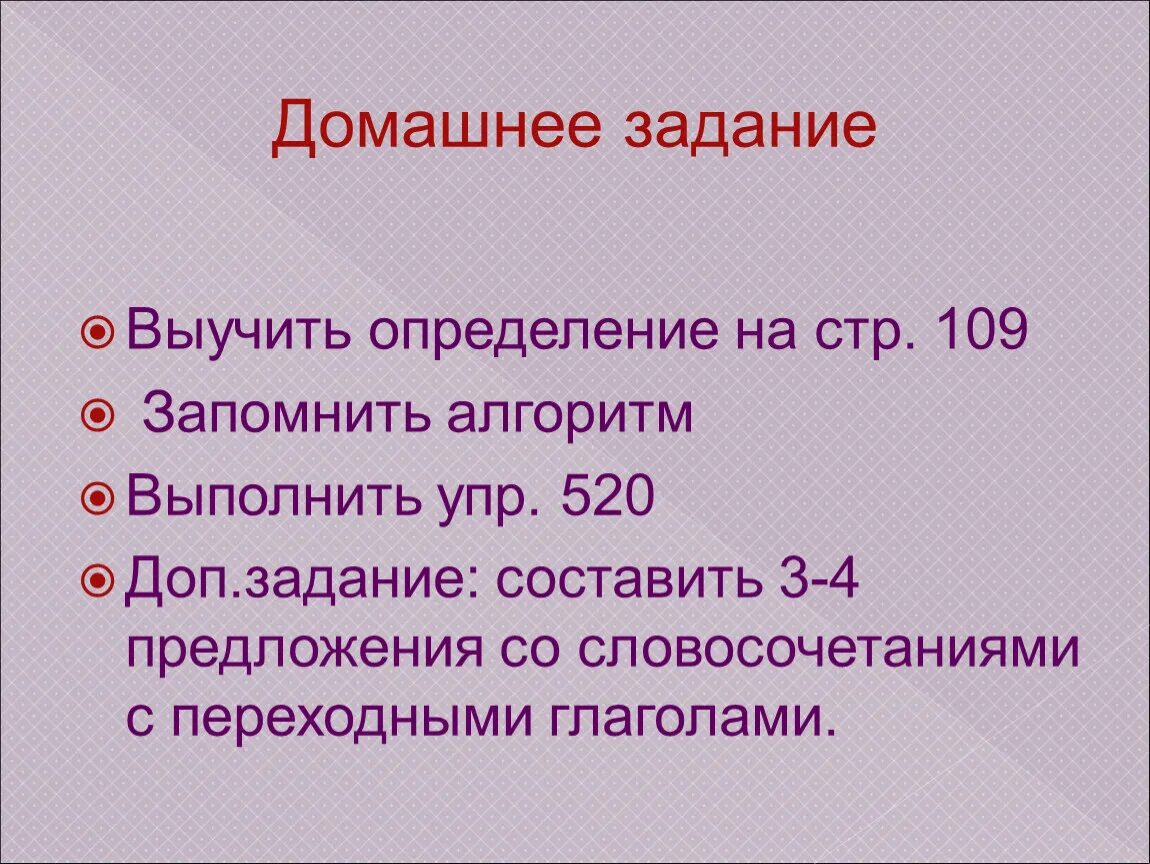 Домашнее задание

Выучить определение на стр. 109

Запомнить алгоритм

Выполнить упр. 520

Доп.задание: составить 3-4 предложения со словосочетаниями с переходными глаголами.